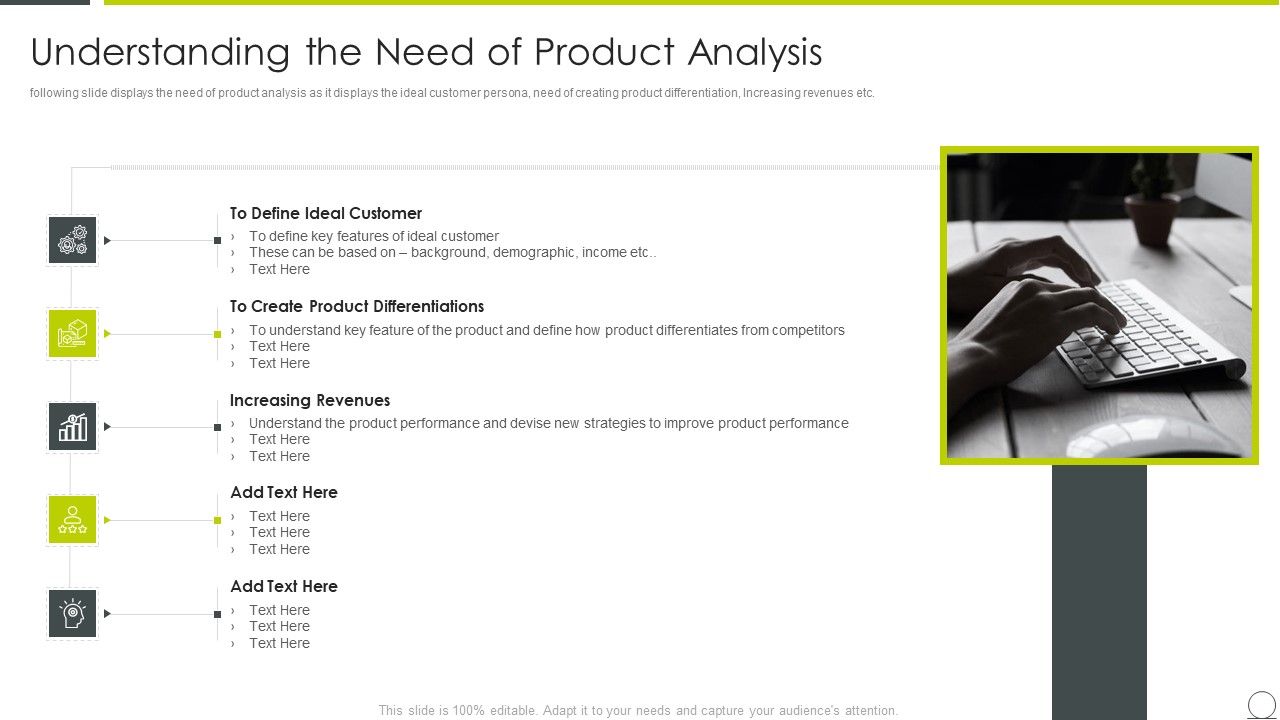 Understanding the Need of Product Analysis

following slide displays the need of product analysis as it displays the ideal customer persona, need of creating product differentiation, Increasing revenues etc.

To Define Ideal Customer
› To define key features of ideal customer
› These can be based on – background, demographic, income etc..
› Text Here

To Create Product Differentiations
› To understand key feature of the product and define how product differentiates from competitors
› Text Here
› Text Here

Increasing Revenues
› Understand the product performance and devise new strategies to improve product performance
› Text Here
› Text Here

Add Text Here
› Text Here
› Text Here
› Text Here

Add Text Here
› Text Here
› Text Here
› Text Here

This slide is 100% editable. Adapt it to your needs and capture your audience's attention.